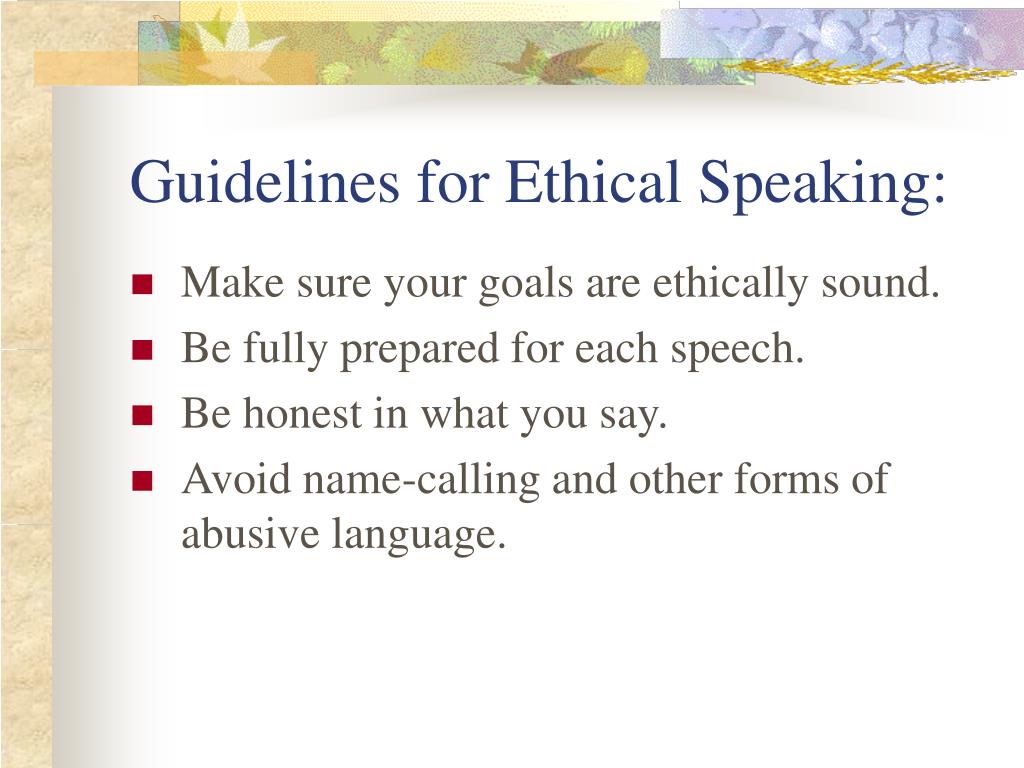 Guidelines for Ethical Speaking:

- Make sure your goals are ethically sound.
- Be fully prepared for each speech.
- Be honest in what you say.
- Avoid name-calling and other forms of abusive language.